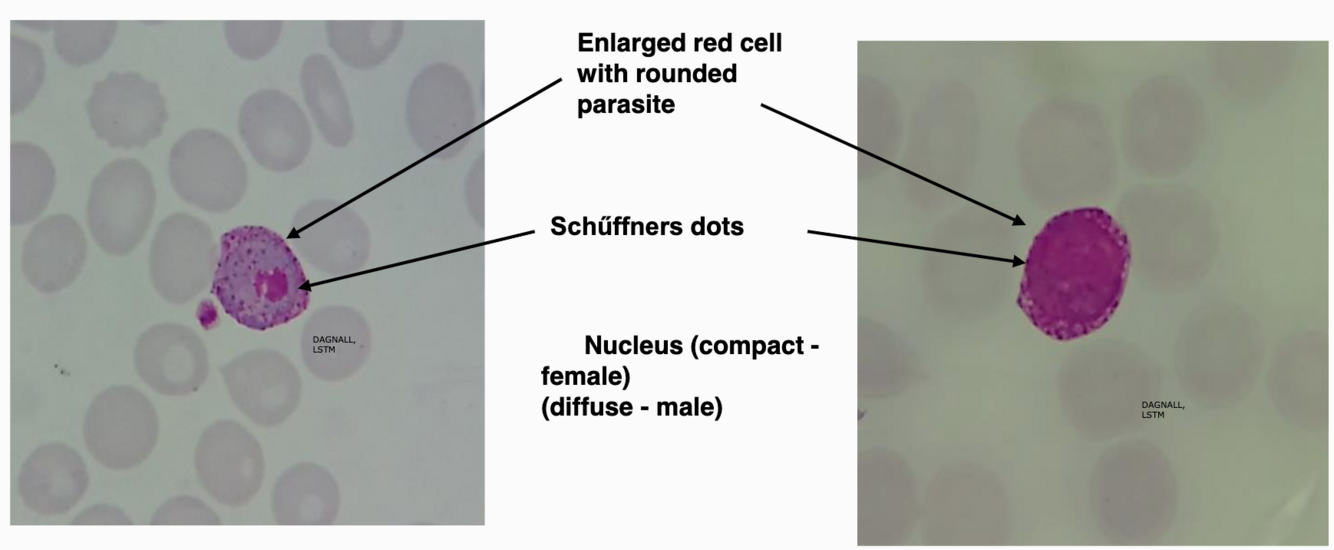 Enlarged red cell with rounded parasite

Schűffners dots

DAGNALL, LSTM

Nucleus (compact - female)
(diffuse - male)

DAGNALL, LSTM